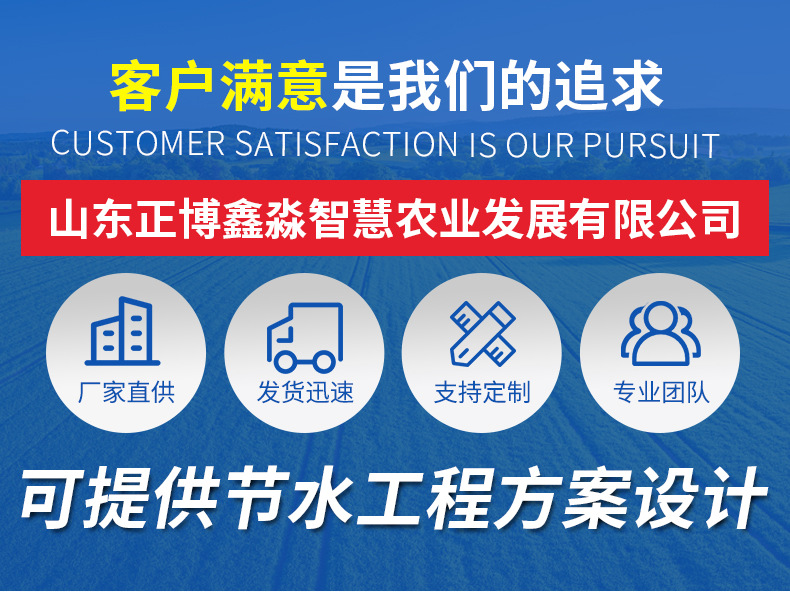 客户满意是我们的追求
CUSTOMER SATISFACTION IS OUR PURSUIT

山东正博鑫淼智慧农业发展有限公司

厂家直供

发货迅速

支持定制

专业团队

可提供节水工程方案设计